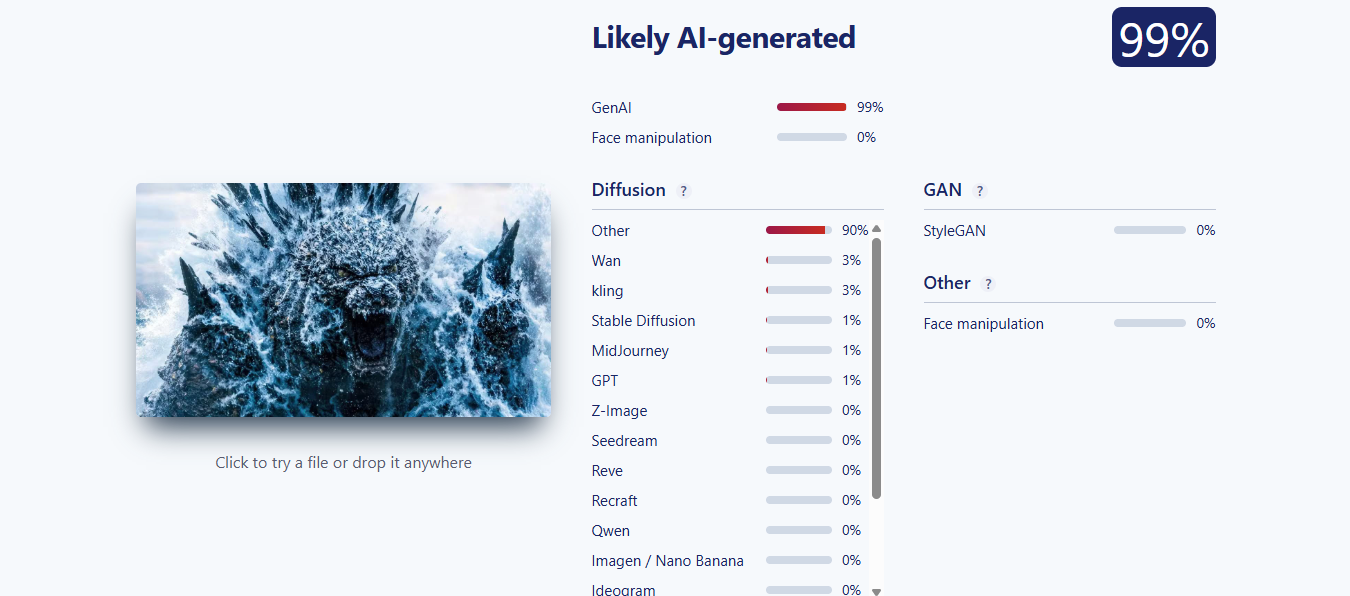 Likely AI-generated

99%

GenAI 99%
Face manipulation 0%

Click to try a file or drop it anywhere

Diffusion ?

Other 90%
Wan 3%
kling 3%
Stable Diffusion 1%
MidJourney 1%
GPT 1%
Z-Image 0%
Seedream 0%
Reve 0%
Recraft 0%
Qwen 0%
Imagen / Nano Banana 0%
Ideogram 0%

GAN ?

StyleGAN 0%

Other ?

Face manipulation 0%